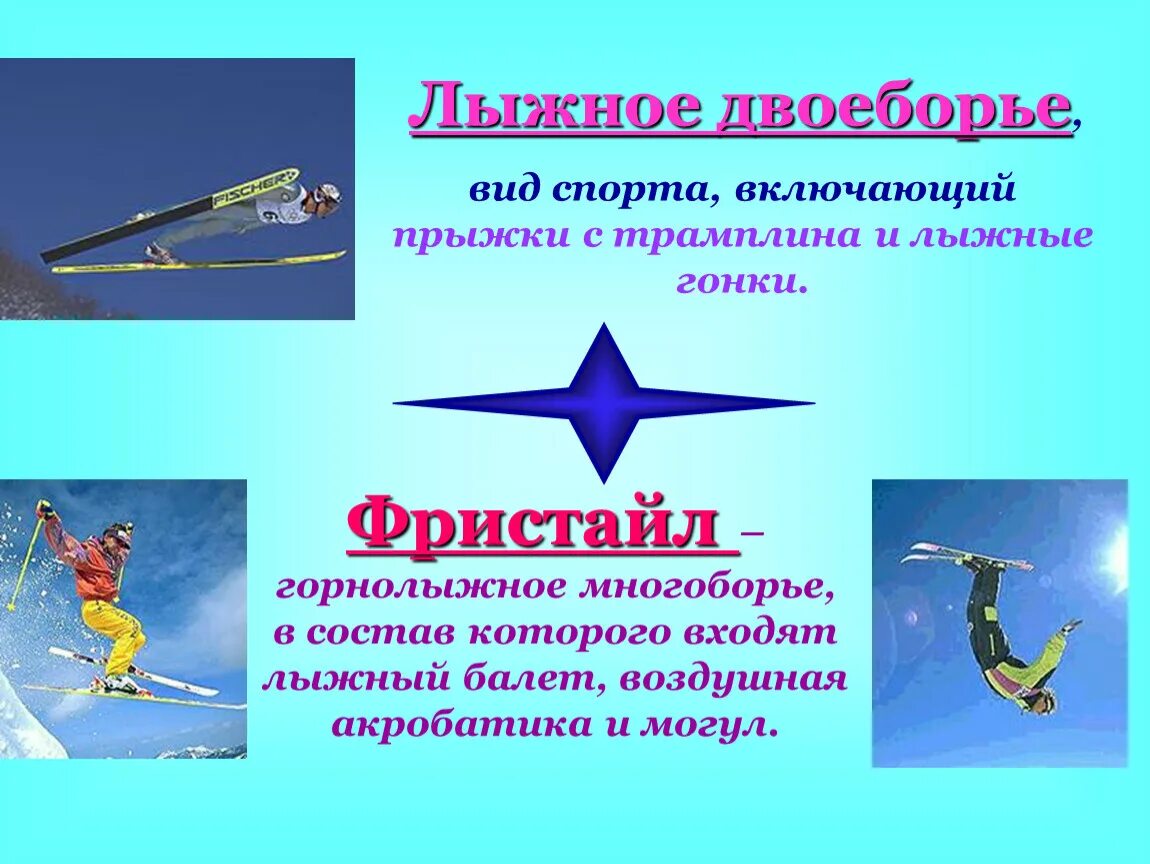 FISCHER

Лыжное двоеборье,

вид спорта, включающий прыжки с трамплина и лыжные гонки.

Фристайл – горнолыжное многоборье, в состав которого входят лыжный балет, воздушная акробатика и могул.